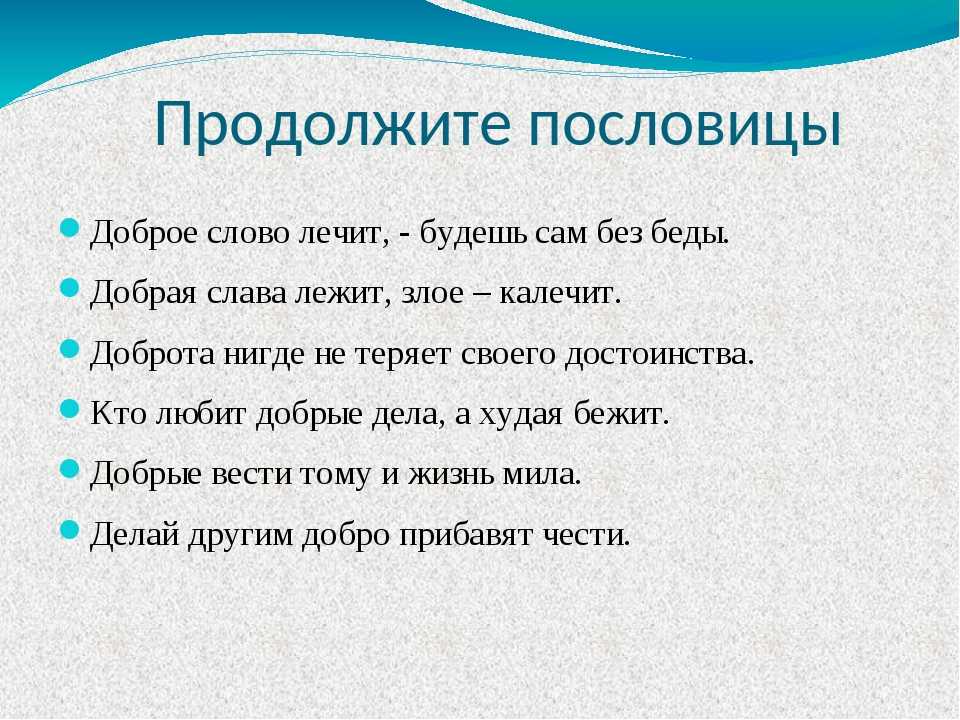 Продолжите пословицы

Доброе слово лечит, - будешь сам без беды.

Добрая слава лежит, злое – калечит.

Доброта нигде не теряет своего достоинства.

Кто любит добрые дела, а худая бежит.

Добрые вести тому и жизнь мила.

Делай другим добро прибавят чести.